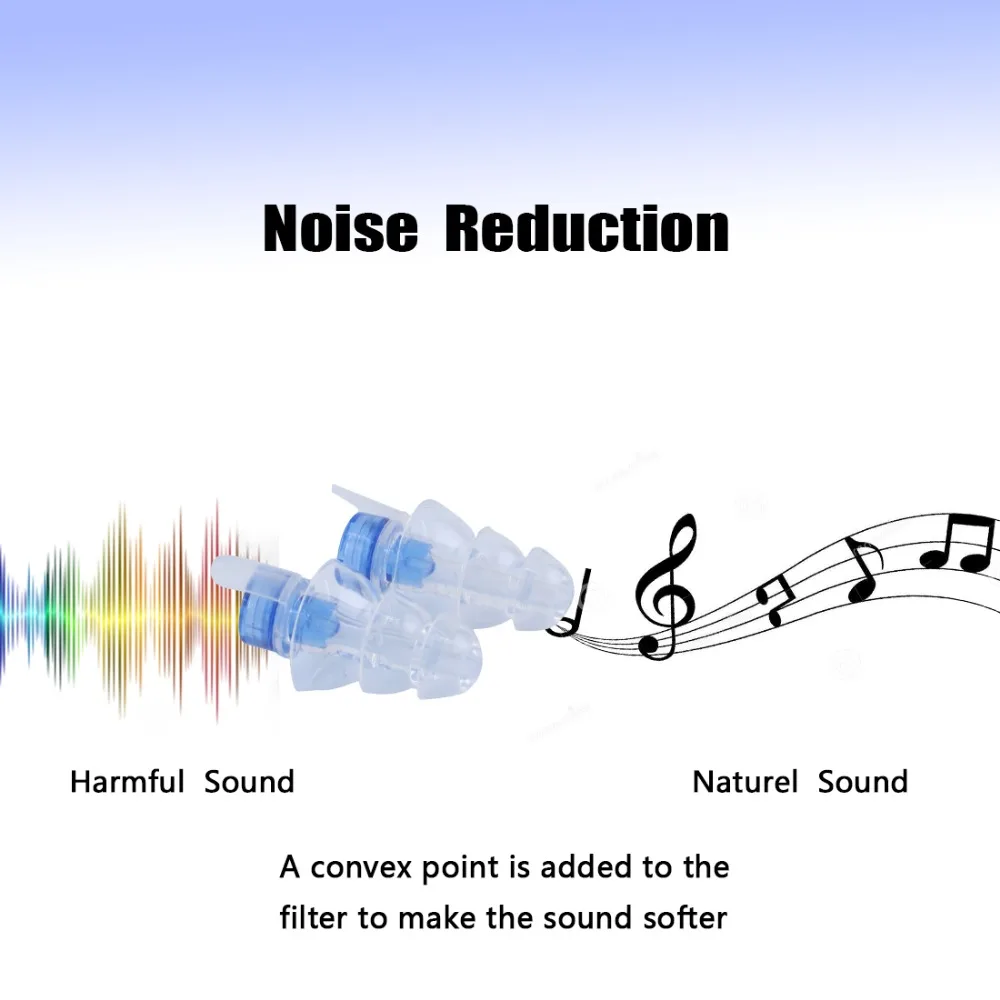 Noise Reduction

Harmful Sound

Naturel Sound

A convex point is added to the filter to make the sound softer